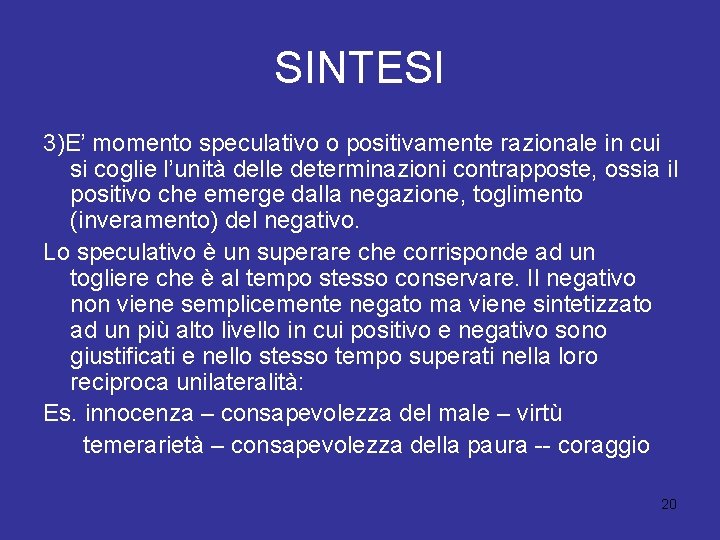 SINTESI

3)E’ momento speculativo o positivamente razionale in cui si coglie l’unità delle determinazioni contrapposte, ossia il positivo che emerge dalla negazione, toglimento (inveramento) del negativo.

Lo speculativo è un superare che corrisponde ad un togliere che è al tempo stesso conservare. Il negativo non viene semplicemente negato ma viene sintetizzato ad un più alto livello in cui positivo e negativo sono giustificati e nello stesso tempo superati nella loro reciproca unilateralità:

Es. innocenza – consapevolezza del male – virtù
temerarietà – consapevolezza della paura -- coraggio

20